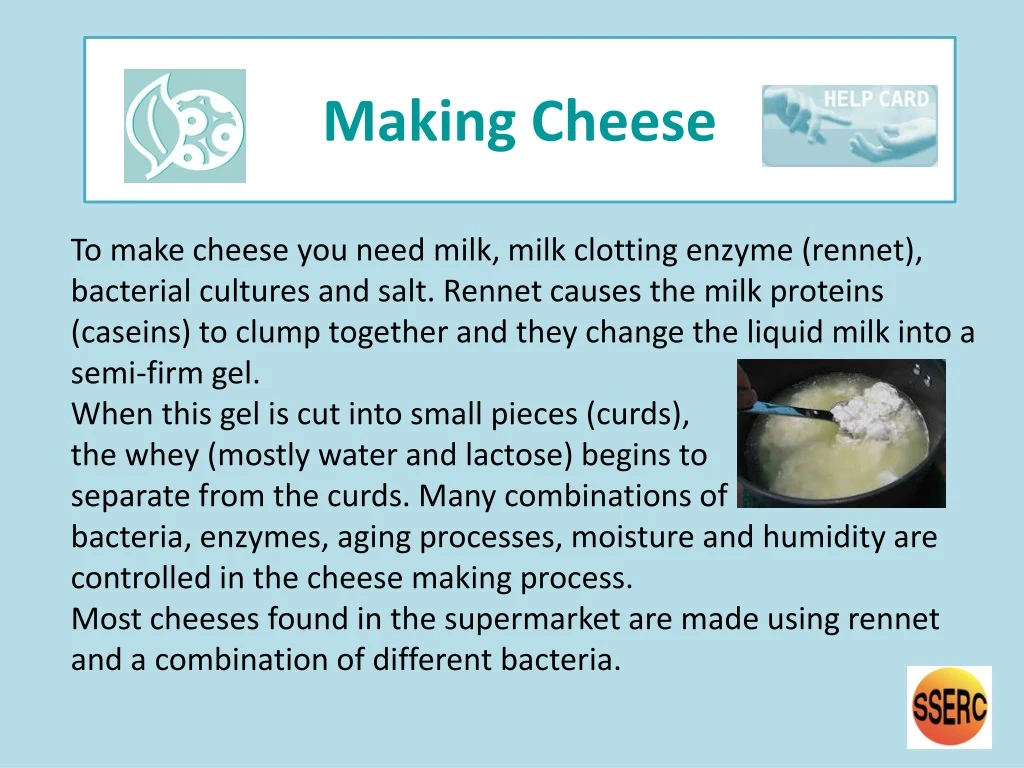 Making Cheese

HELP CARD

To make cheese you need milk, milk clotting enzyme (rennet), bacterial cultures and salt. Rennet causes the milk proteins (caseins) to clump together and they change the liquid milk into a semi-firm gel.
When this gel is cut into small pieces (curds), the whey (mostly water and lactose) begins to separate from the curds. Many combinations of bacteria, enzymes, aging processes, moisture and humidity are controlled in the cheese making process.
Most cheeses found in the supermarket are made using rennet and a combination of different bacteria.

SSERC